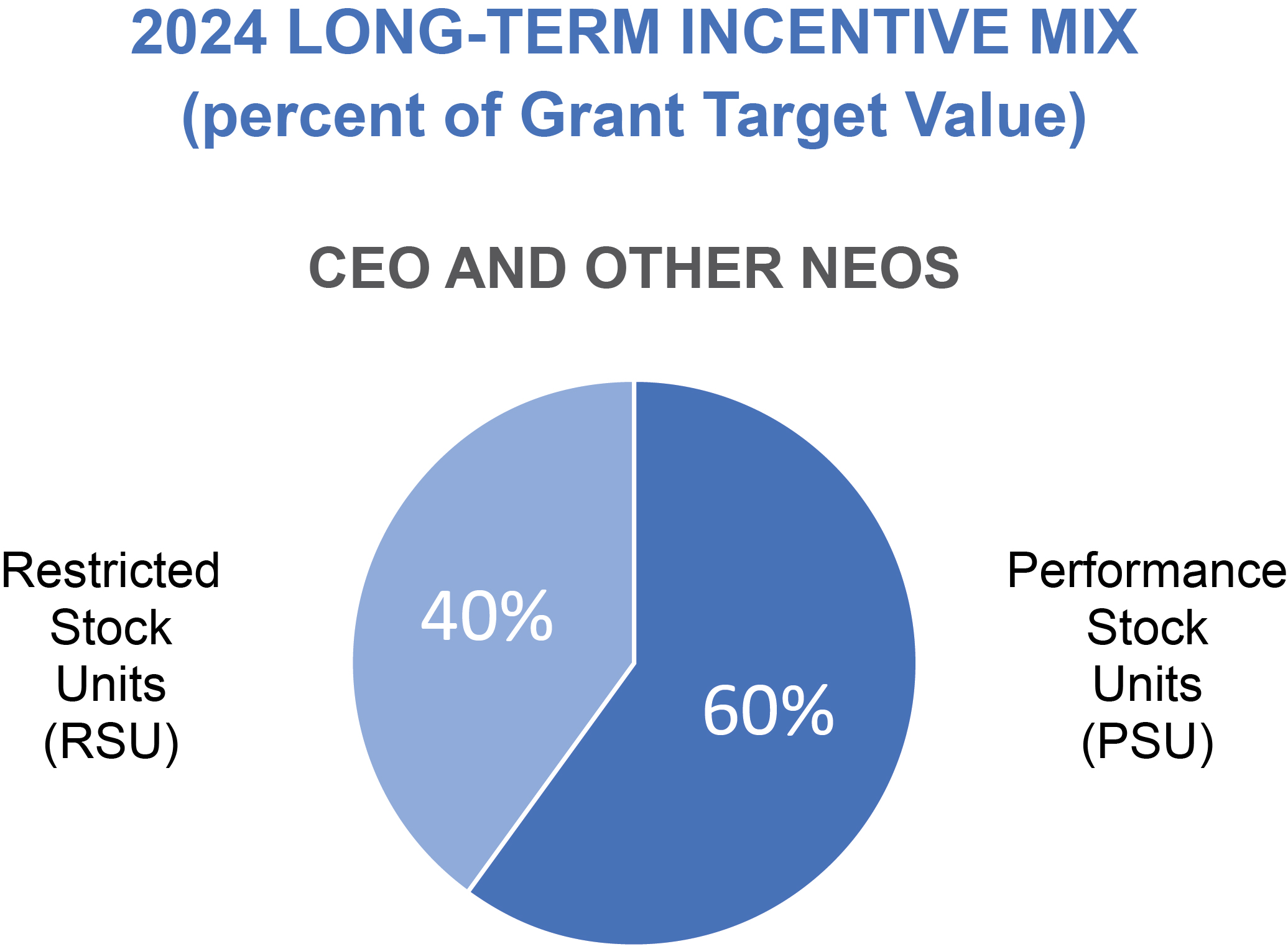 2024 LONG-TERM INCENTIVE MIX
(percent of Grant Target Value)

CEO AND OTHER NEOS

Restricted Stock Units (RSU)

40%

60%

Performance Stock Units (PSU)